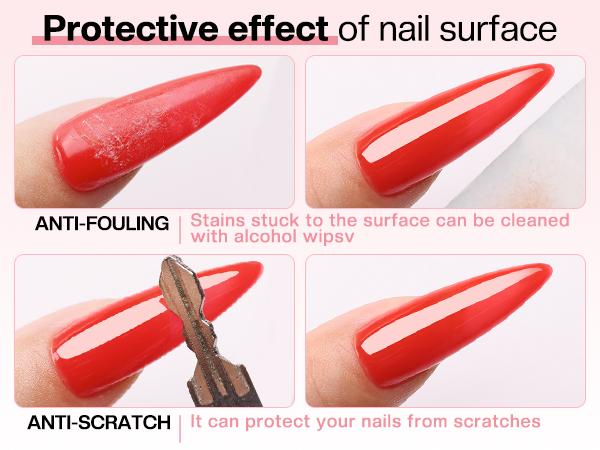 Protective effect of nail surface

ANTI-FOULING | Stains stuck to the surface can be cleaned with alcohol wipsv

ANTI-SCRATCH | It can protect your nails from scratches